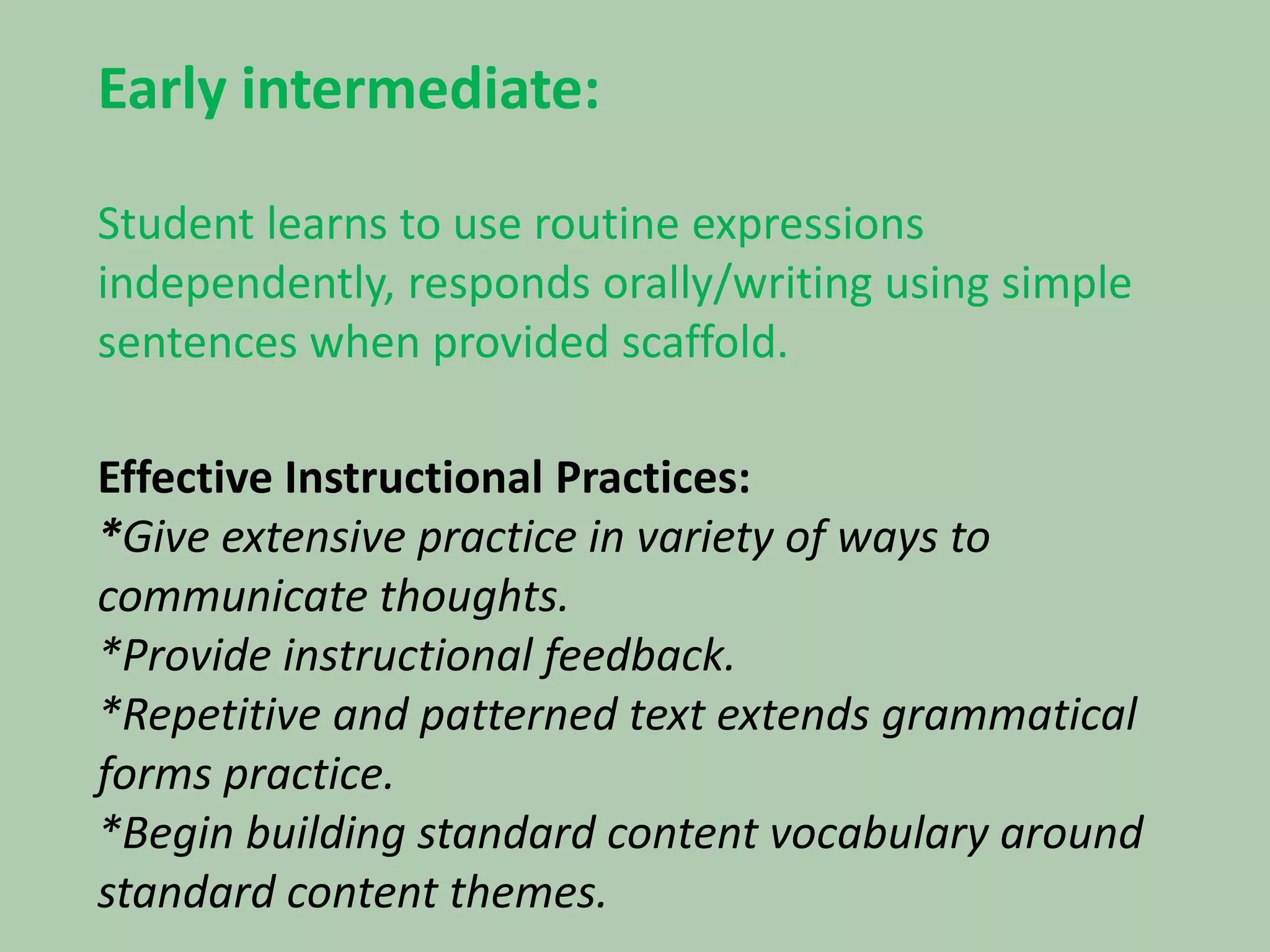 Early intermediate:

Student learns to use routine expressions independently, responds orally/writing using simple sentences when provided scaffold.

Effective Instructional Practices:
*Give extensive practice in variety of ways to communicate thoughts.
*Provide instructional feedback.
*Repetitive and patterned text extends grammatical forms practice.
*Begin building standard content vocabulary around standard content themes.